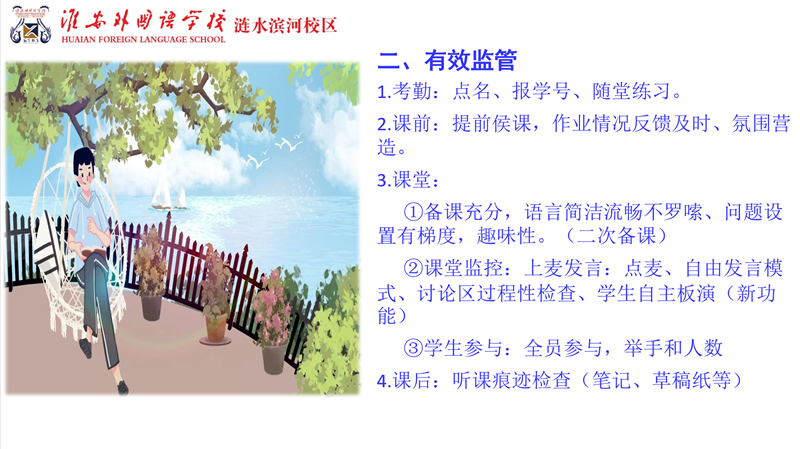 淮安外国语学校 涟水滨河校区
HUAIAN FOREIGN LANGUAGE SCHOOL

二、有效监管

1.考勤：点名、报学号、随堂练习。

2.课前：提前侯课，作业情况反馈及时、氛围营造。

3.课堂：

①备课充分，语言简洁流畅不罗嗦、问题设置有梯度，趣味性。（二次备课）

②课堂监控：上麦发言：点麦、自由发言模式、讨论区过程性检查、学生自主板演（新功能）

③学生参与：全员参与，举手和人数

4.课后：听课痕迹检查（笔记、草稿纸等）